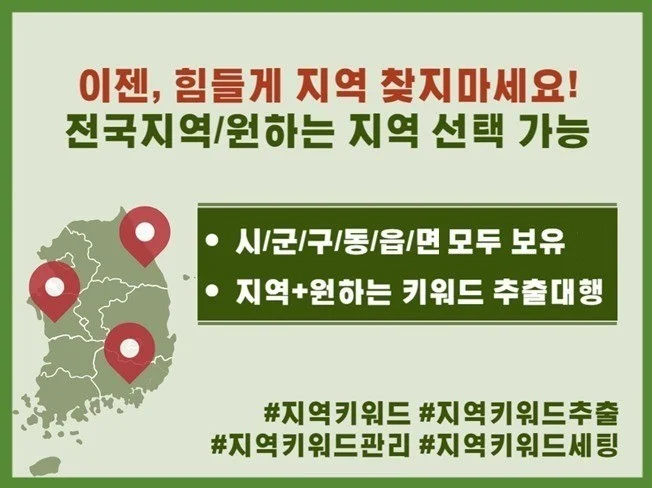 이젠, 힘들게 지역 찾지마세요!
전국지역/원하는 지역 선택 가능

• 시/군/구/동/읍/면 모두 보유
• 지역+원하는 키워드 추출대행

#지역키워드 #지역키워드추출
#지역키워드관리 #지역키워드세팅